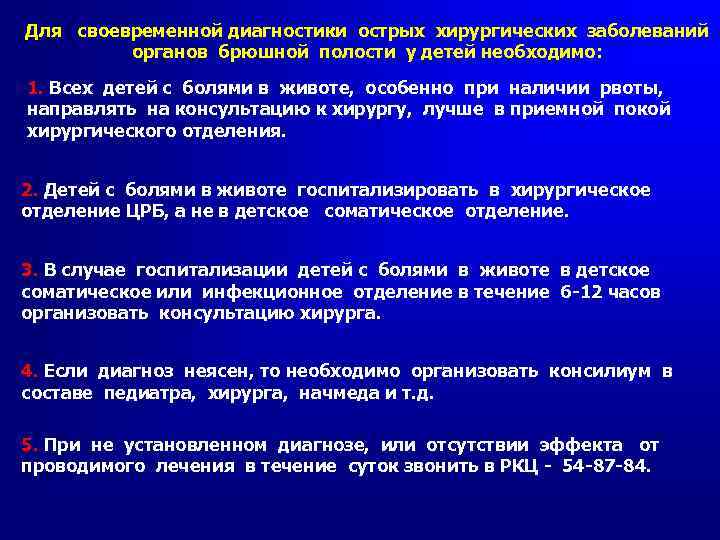 Для своевременной диагностики острых хирургических заболеваний органов брюшной полости у детей необходимо:

1. Всех детей с болями в животе, особенно при наличии рвоты, направлять на консультацию к хирургу, лучше в приемной покой хирургического отделения.

2. Детей с болями в животе госпитализировать в хирургическое отделение ЦРБ, а не в детское соматическое отделение.

3. В случае госпитализации детей с болями в животе в детское соматическое или инфекционное отделение в течение 6-12 часов организовать консультацию хирурга.

4. Если диагноз неясен, то необходимо организовать консилиум в составе педиатра, хирурга, начмеда и т.д.

5. При не установленном диагнозе, или отсутствии эффекта от проводимого лечения в течение суток звонить в РКЦ - 54-87-84.